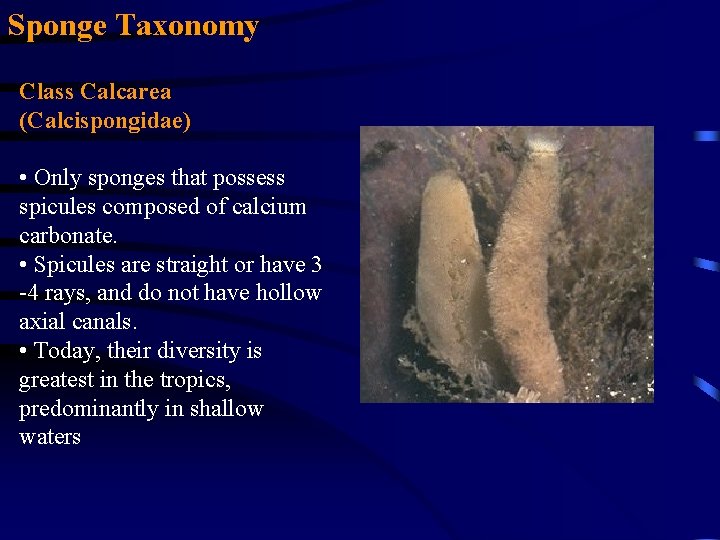 Sponge Taxonomy

Class Calcarea
(Calcispongidae)

• Only sponges that possess spicules composed of calcium carbonate.
• Spicules are straight or have 3 -4 rays, and do not have hollow axial canals.
• Today, their diversity is greatest in the tropics, predominantly in shallow waters